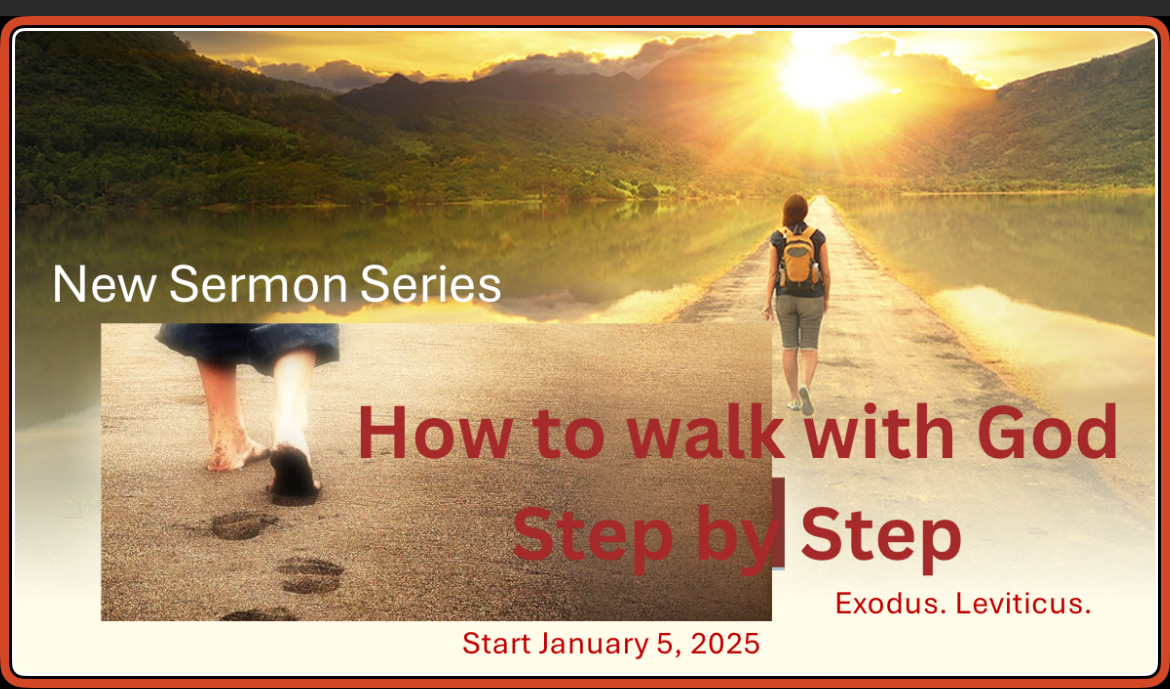 New Sermon Series

How to walk with God Step by Step

Exodus. Leviticus.

Start January 5, 2025